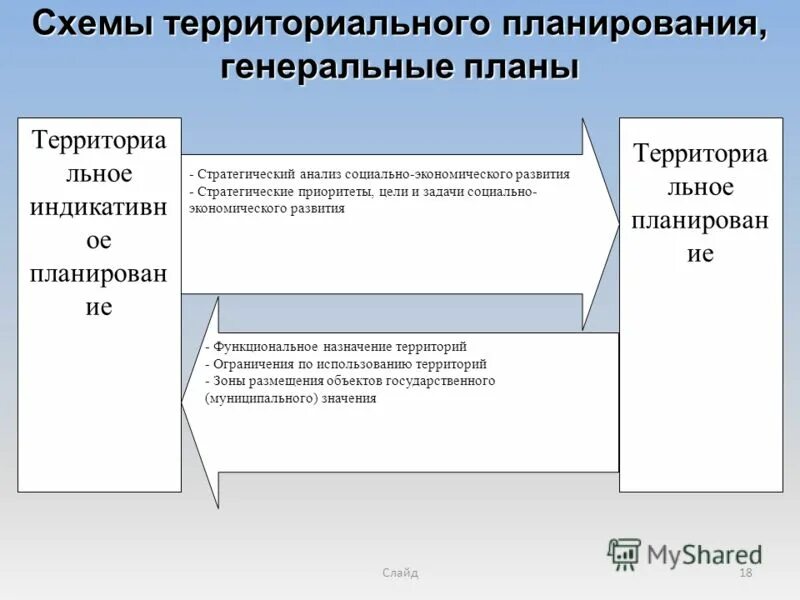 Схемы территориального планирования, генеральные планы

Территориальное индикативное планирование

- Стратегический анализ социально-экономического развития
- Стратегические приоритеты, цели и задачи социально-экономического развития

Территориальное планирование

- Функциональное назначение территорий
- Ограничения по использованию территорий
- Зоны размещения объектов государственного (муниципального) значения

MyShared

Слайд 18